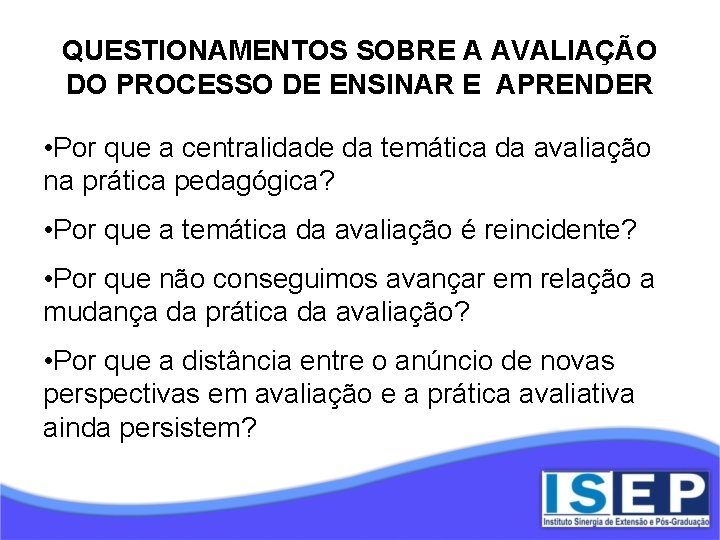 QUESTIONAMENTOS SOBRE A AVALIAÇÃO DO PROCESSO DE ENSINAR E APRENDER

•Por que a centralidade da temática da avaliação na prática pedagógica?

•Por que a temática da avaliação é reincidente?

•Por que não conseguimos avançar em relação a mudança da prática da avaliação?

•Por que a distância entre o anúncio de novas perspectivas em avaliação e a prática avaliativa ainda persistem?

ISEP
Instituto Sinergia de Extensão e Pós-Graduação